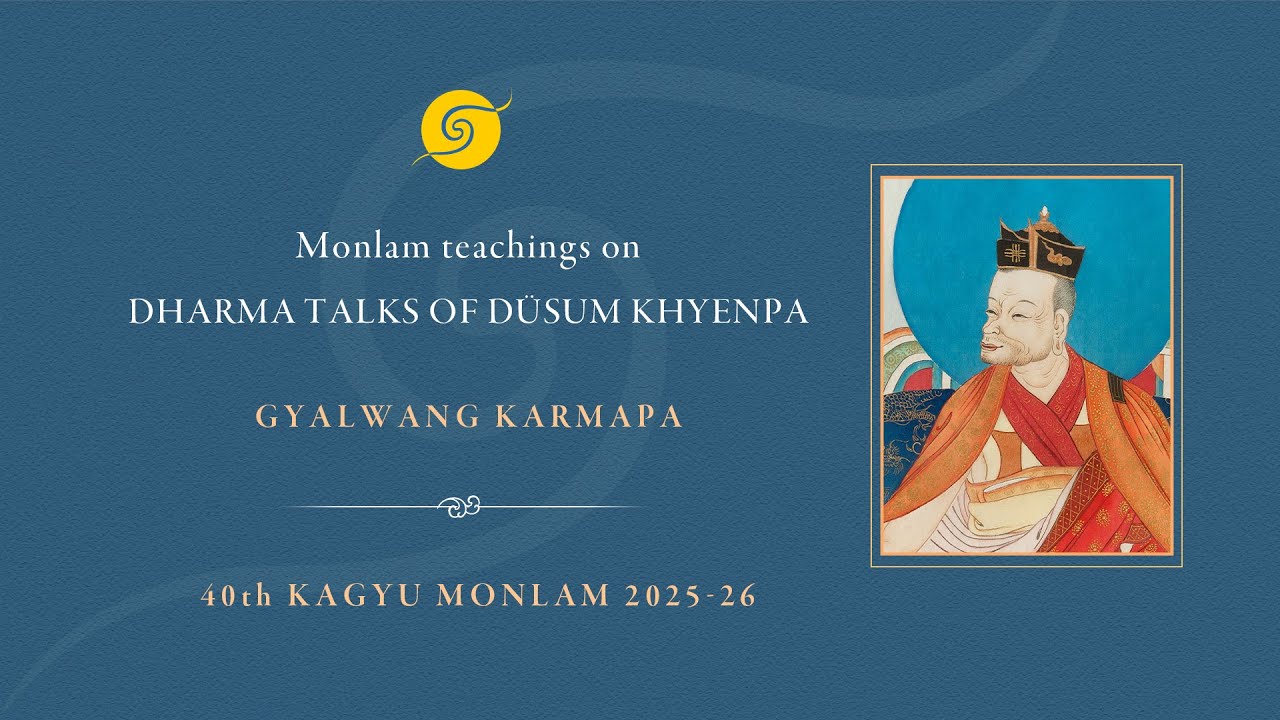 Monlam teachings on
DHARMA TALKS OF DÜSUM KHYENPA

GYALWANG KARMAPA

40th KAGYU MONLAM 2025-26